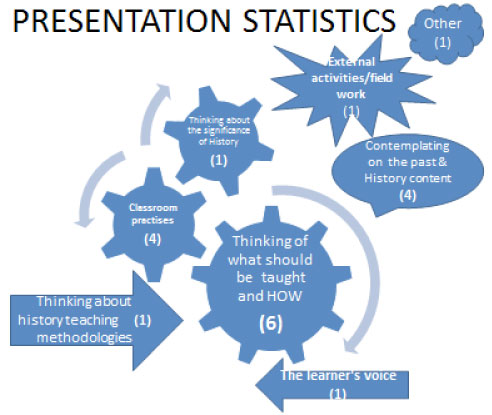 PRESENTATION STATISTICS

Other (1)

External activities/field work (1)

Thinking about the significance of History (1)

Contemplating on the past & History content (4)

Classroom practises (4)

Thinking of what should be taught and HOW (6)

Thinking about history teaching methodologies (1)

The learner's voice (1)